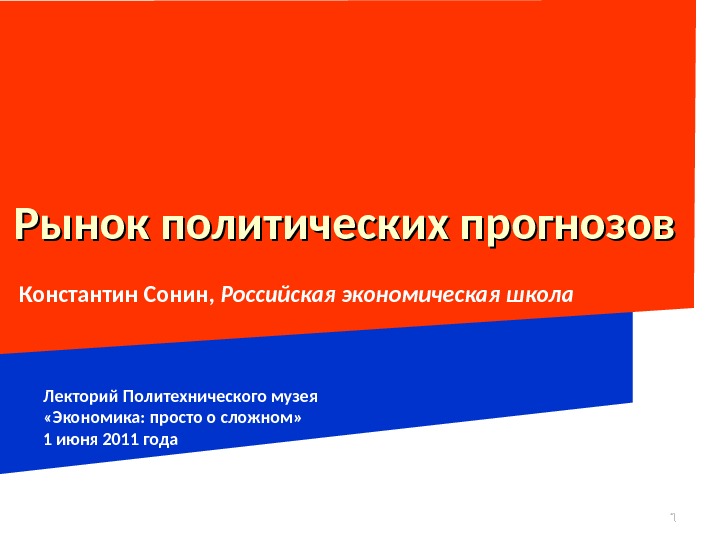 Рынок политических прогнозов

Константин Сонин, Российская экономическая школа

Лекторий Политехнического музея
«Экономика: просто о сложном»
1 июня 2011 года

1